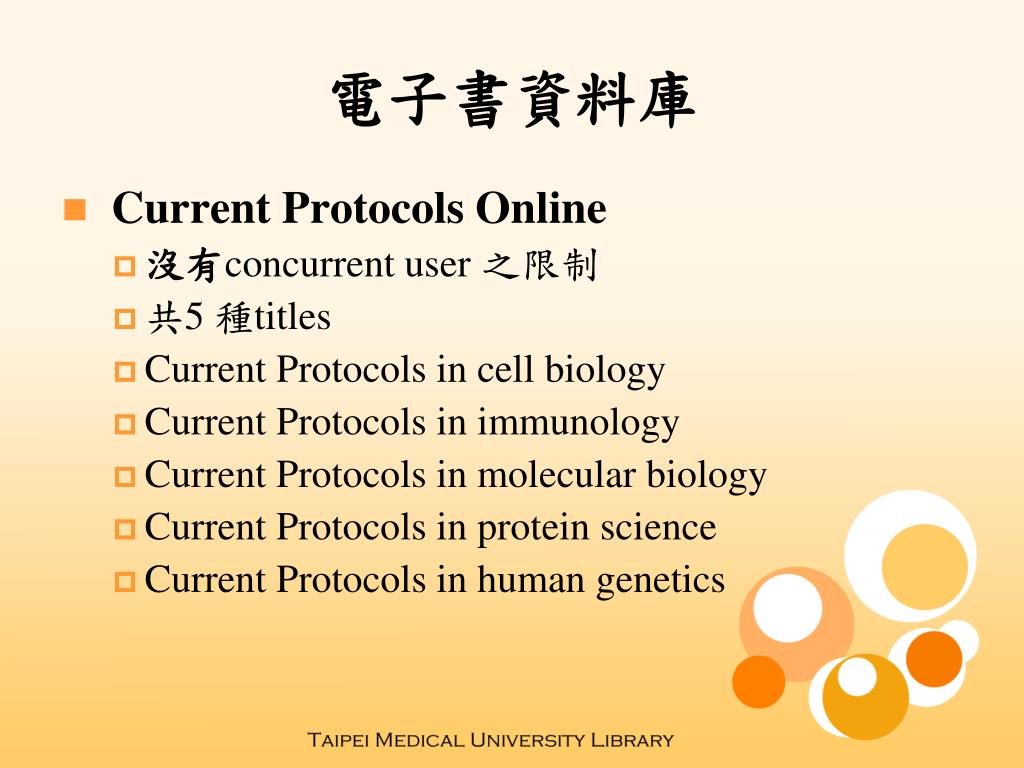 電子書資料庫

Current Protocols Online

沒有concurrent user 之限制

共5 種titles

Current Protocols in cell biology

Current Protocols in immunology

Current Protocols in molecular biology

Current Protocols in protein science

Current Protocols in human genetics

Taipei Medical University Library